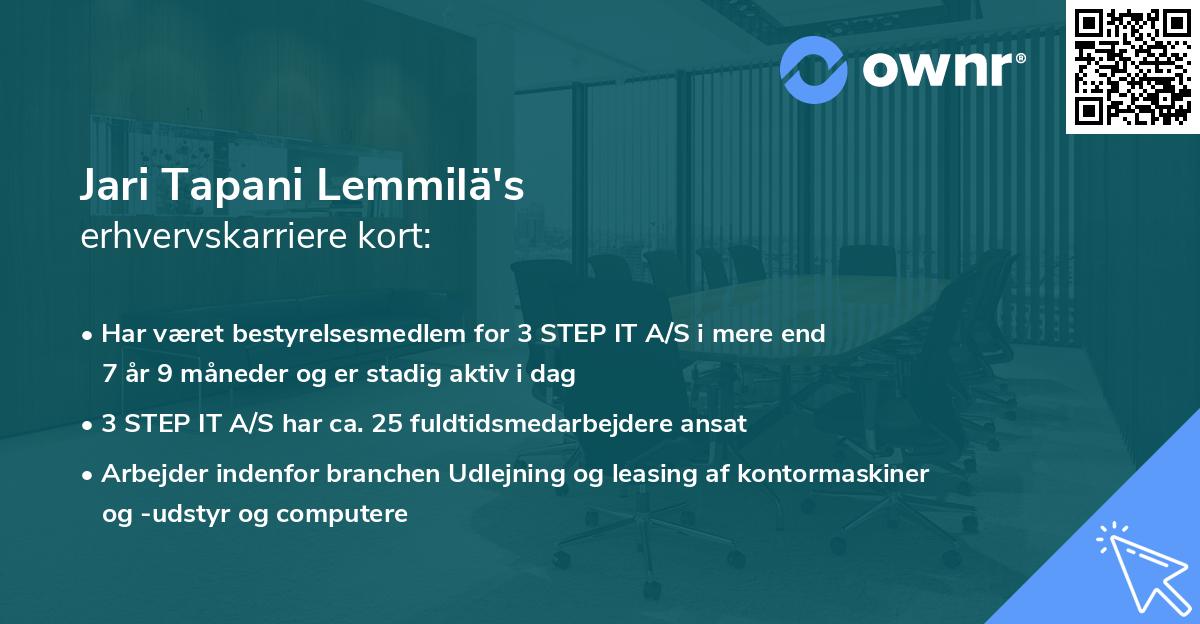 ownr®

Jari Tapani Lemmilä's
erhvervskarriere kort:

• Har været bestyrelsesmedlem for 3 STEP IT A/S i mere end 7 år 9 måneder og er stadig aktiv i dag

• 3 STEP IT A/S har ca. 25 fuldtidsmedarbejdere ansat

• Arbejder indenfor branchen Udlejning og leasing af kontormaskiner og -udstyr og computere